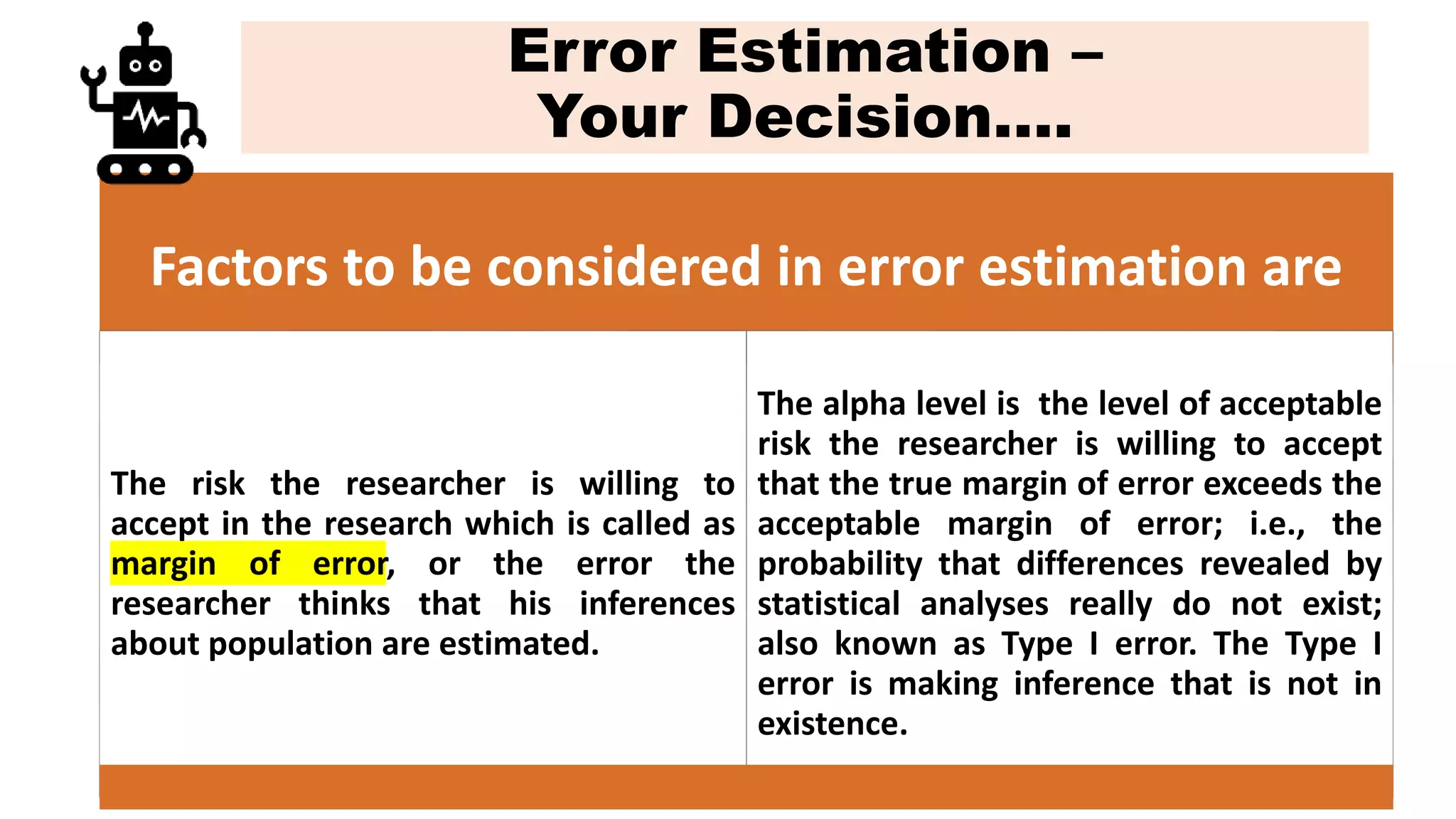 Error Estimation – Your Decision….

Factors to be considered in error estimation are

The risk the researcher is willing to accept in the research which is called as margin of error, or the error the researcher thinks that his inferences about population are estimated.

The alpha level is the level of acceptable risk the researcher is willing to accept that the true margin of error exceeds the acceptable margin of error; i.e., the probability that differences revealed by statistical analyses really do not exist; also known as Type I error. The Type I error is making inference that is not in existence.